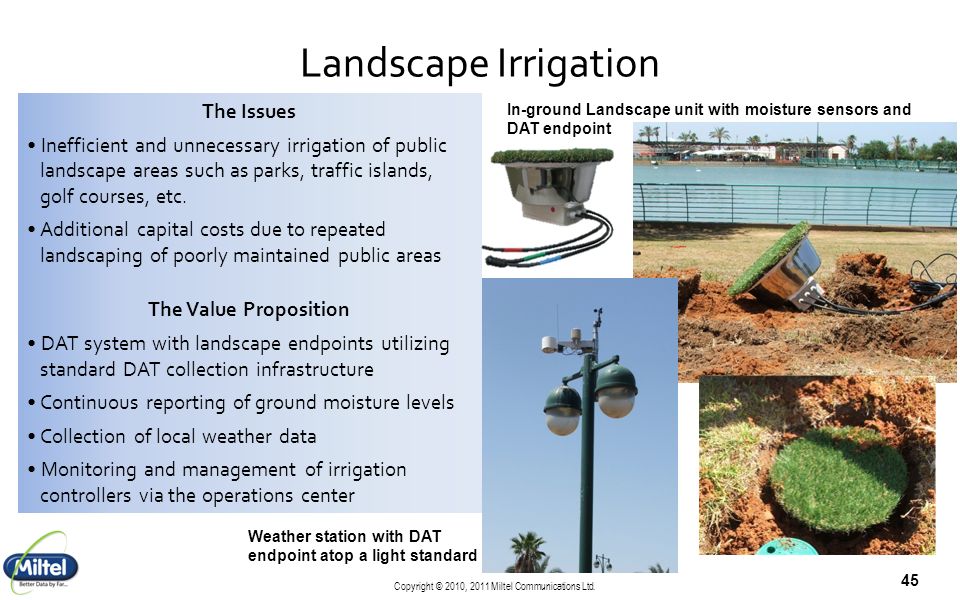 Landscape Irrigation

The Issues

• Inefficient and unnecessary irrigation of public landscape areas such as parks, traffic islands, golf courses, etc.

• Additional capital costs due to repeated landscaping of poorly maintained public areas

The Value Proposition

• DAT system with landscape endpoints utilizing standard DAT collection infrastructure

• Continuous reporting of ground moisture levels

• Collection of local weather data

• Monitoring and management of irrigation controllers via the operations center

In-ground Landscape unit with moisture sensors and DAT endpoint

Weather station with DAT endpoint atop a light standard

Miltel
Better Data by Far...

Copyright © 2010, 2011 Miltel Communications Ltd.

45